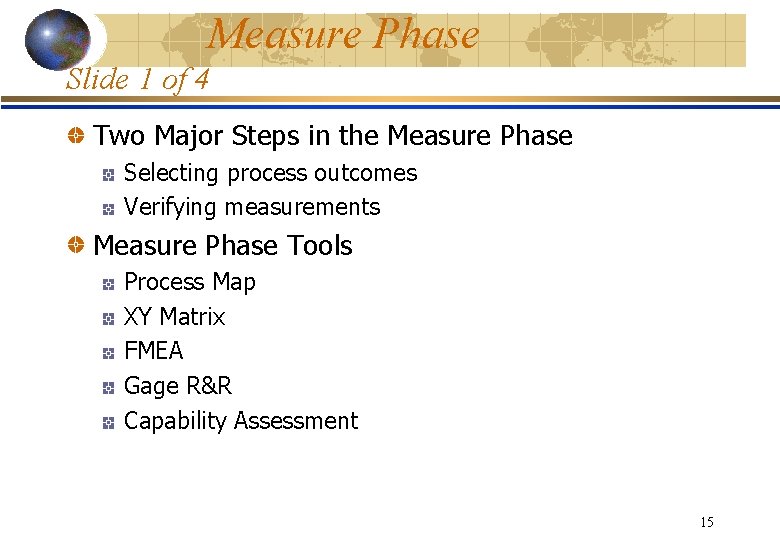 Measure Phase
Slide 1 of 4

Two Major Steps in the Measure Phase
Selecting process outcomes
Verifying measurements

Measure Phase Tools
Process Map
XY Matrix
FMEA
Gage R&R
Capability Assessment

15